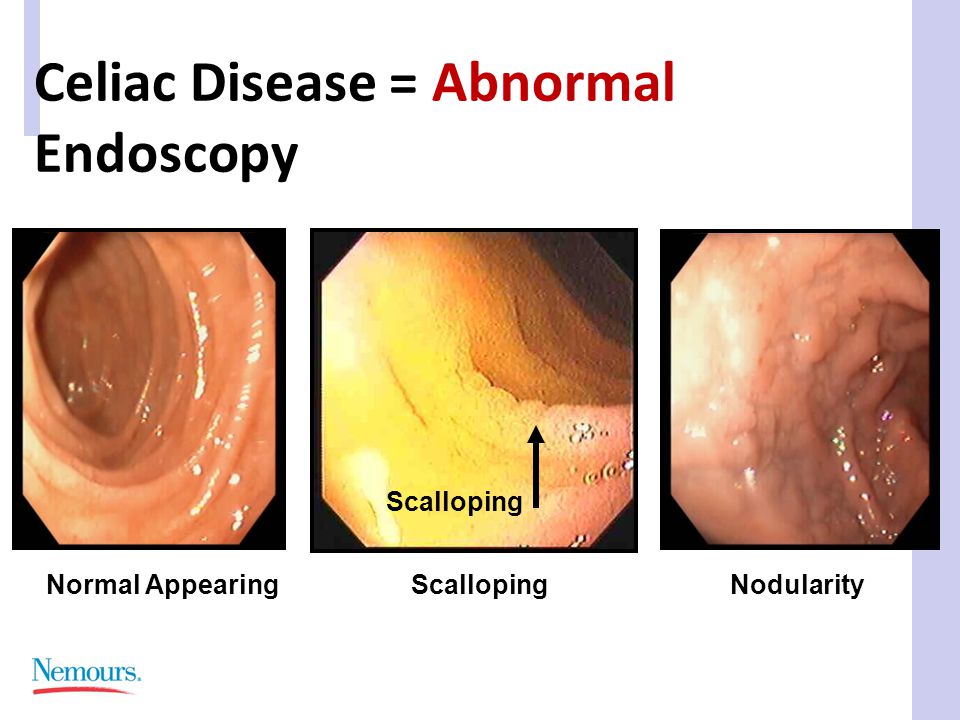 Celiac Disease = Abnormal Endoscopy

Scalloping

Normal Appearing

Scalloping

Nodularity

Nemours.